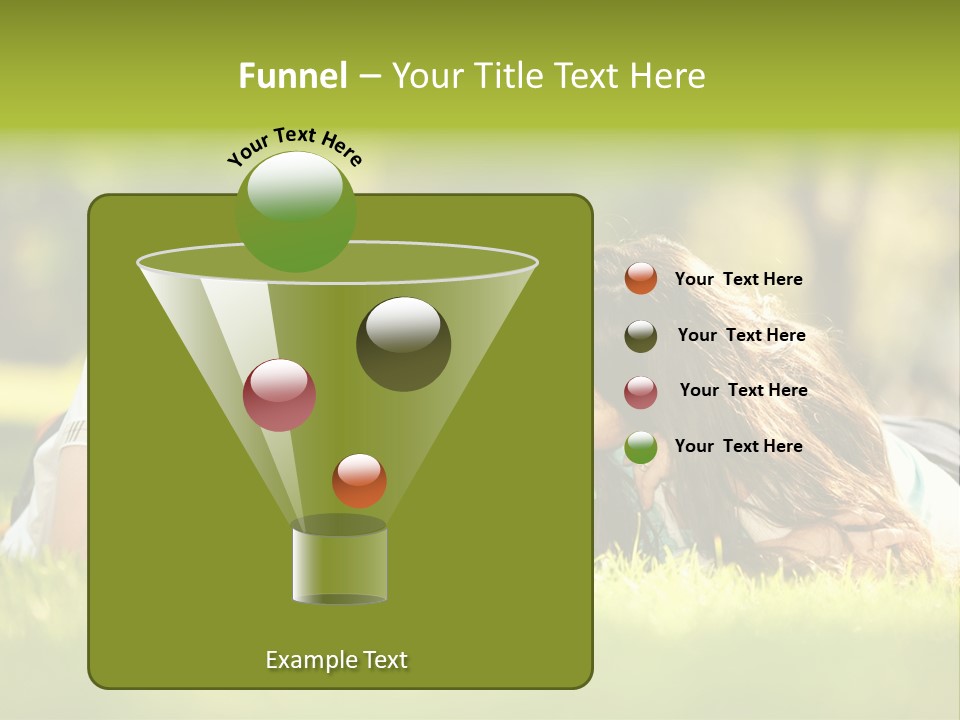 Funnel – Your Title Text Here

Your Text Here

Your Text Here

Your Text Here

Your Text Here

Your Text Here

Example Text